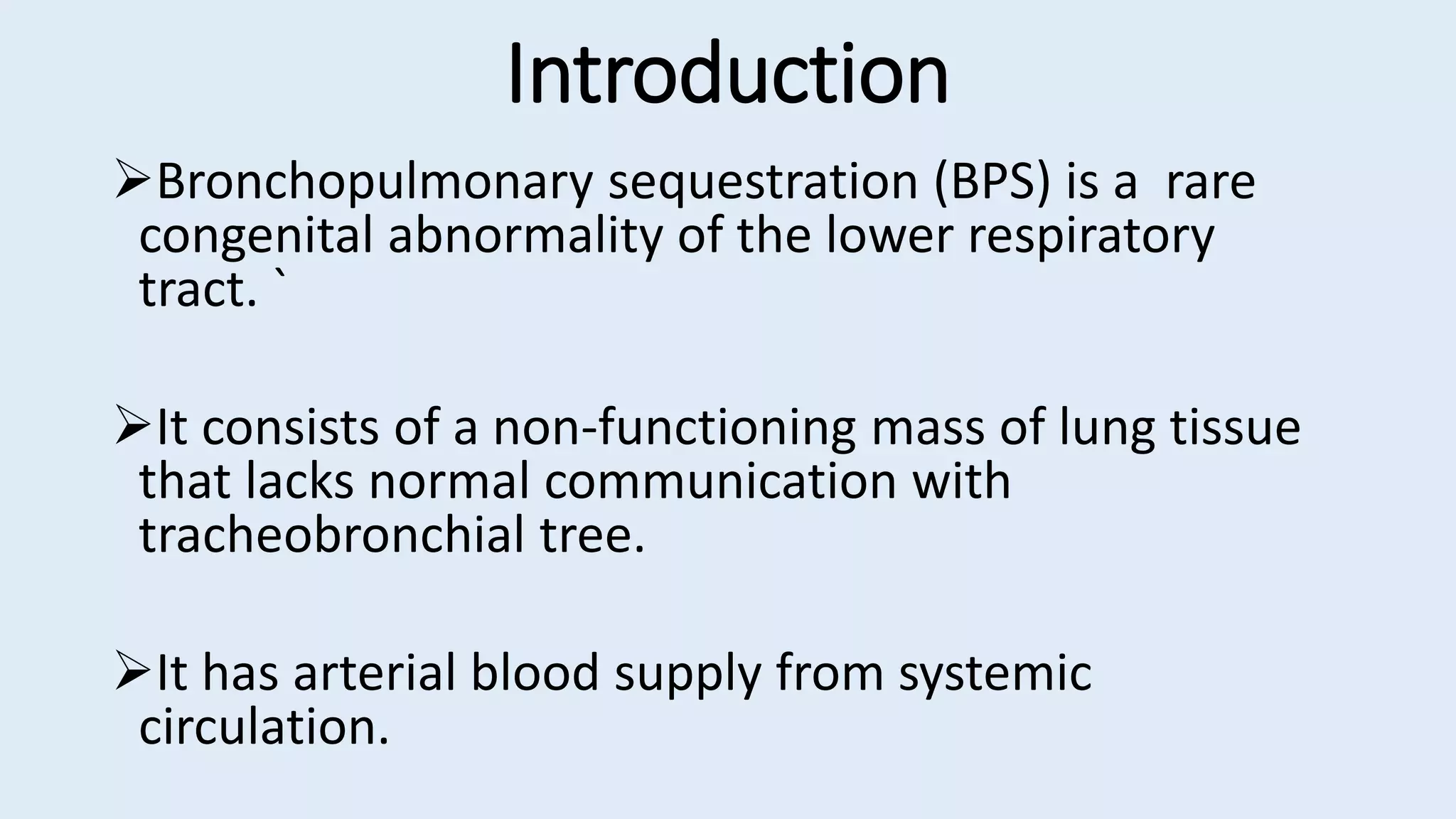 Introduction

➢Bronchopulmonary sequestration (BPS) is a rare congenital abnormality of the lower respiratory tract. `

➢It consists of a non-functioning mass of lung tissue that lacks normal communication with tracheobronchial tree.

➢It has arterial blood supply from systemic circulation.